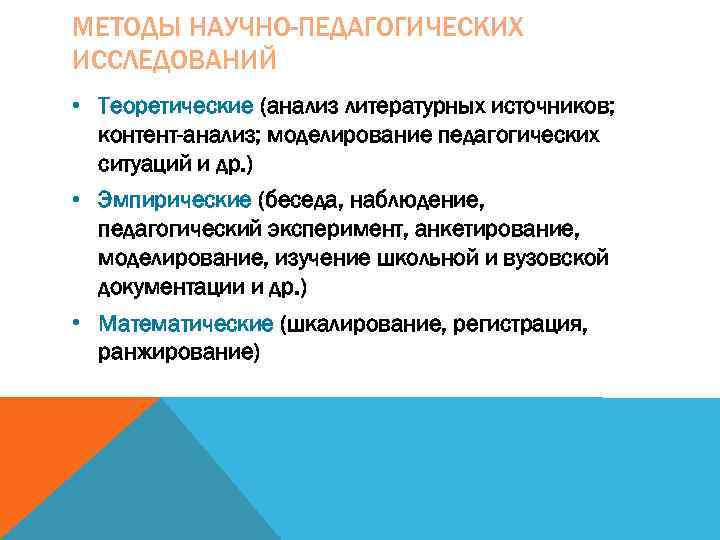 МЕТОДЫ НАУЧНО-ПЕДАГОГИЧЕСКИХ ИССЛЕДОВАНИЙ

• Теоретические (анализ литературных источников; контент-анализ; моделирование педагогических ситуаций и др.)
• Эмпирические (беседа, наблюдение, педагогический эксперимент, анкетирование, моделирование, изучение школьной и вузовской документации и др.)
• Математические (шкалирование, регистрация, ранжирование)